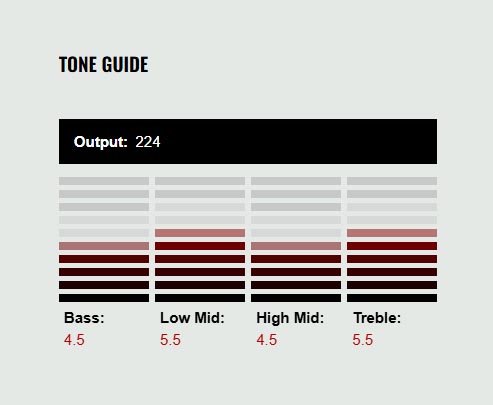 TONE GUIDE

Output: 224

| Bass: | Low Mid: | High Mid: | Treble: |
|---|---|---|---|
| 4.5 | 5.5 | 4.5 | 5.5 |